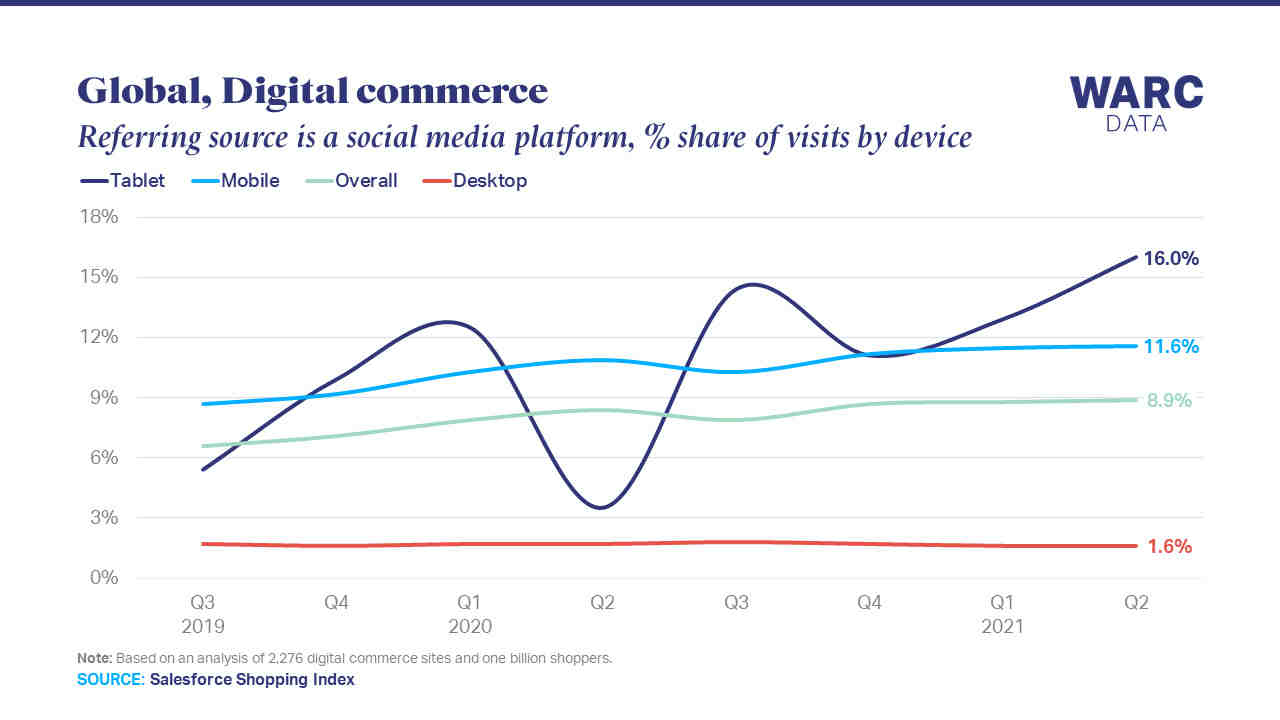 Global, Digital commerce
Referring source is a social media platform, % share of visits by device

WARC DATA

Tablet Mobile Overall Desktop

18%
15%
12%
9%
6%
3%
0%

16.0%
11.6%
8.9%
1.6%

Q3 2019
Q4
Q1 2020
Q2
Q3
Q4
Q1 2021
Q2

Note: Based on an analysis of 2,276 digital commerce sites and one billion shoppers.
SOURCE: Salesforce Shopping Index